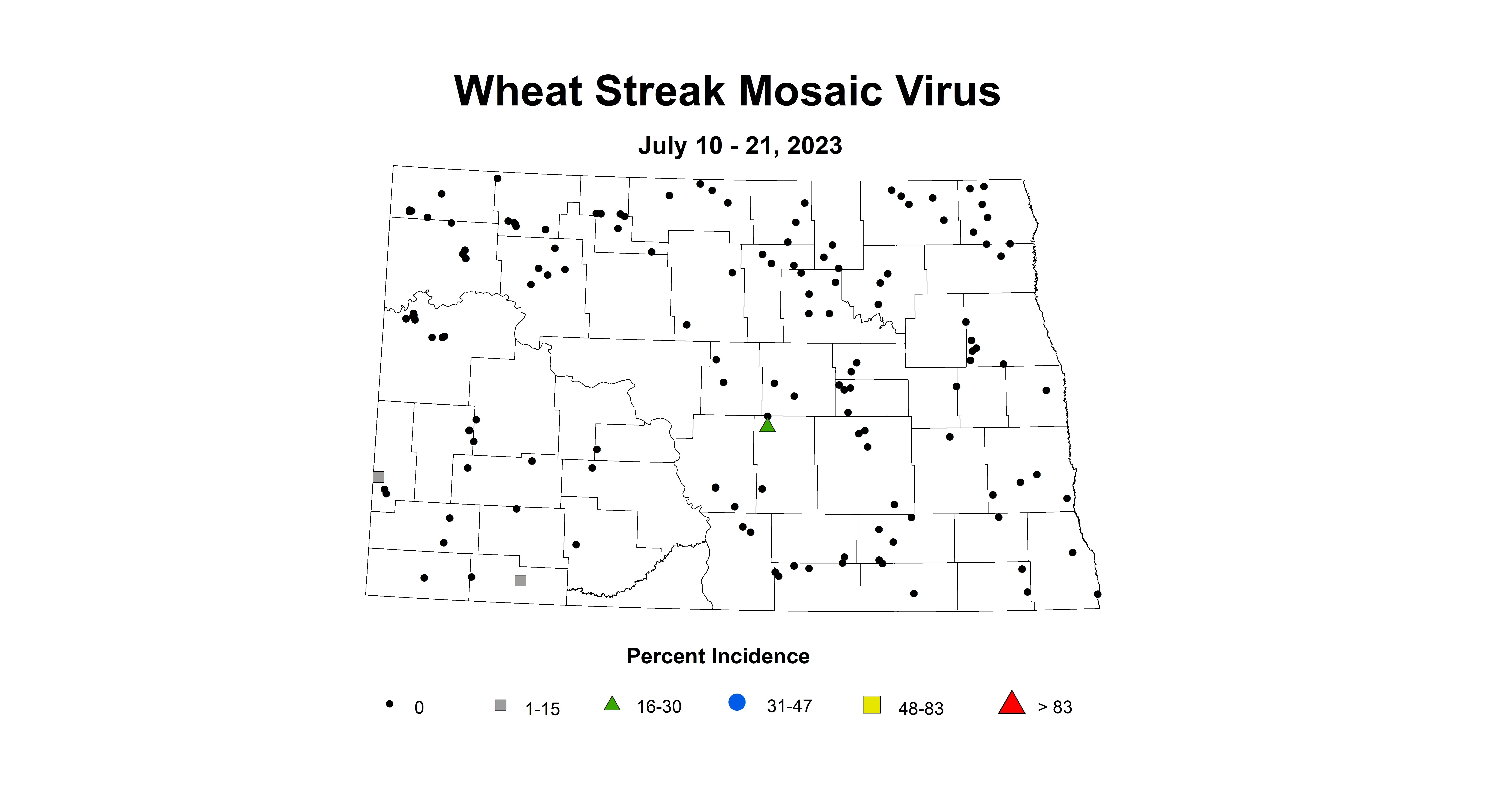 Wheat Streak Mosaic Virus

July 10 - 21, 2023

Percent Incidence

0 1-15 16-30 31-47 48-83 > 83